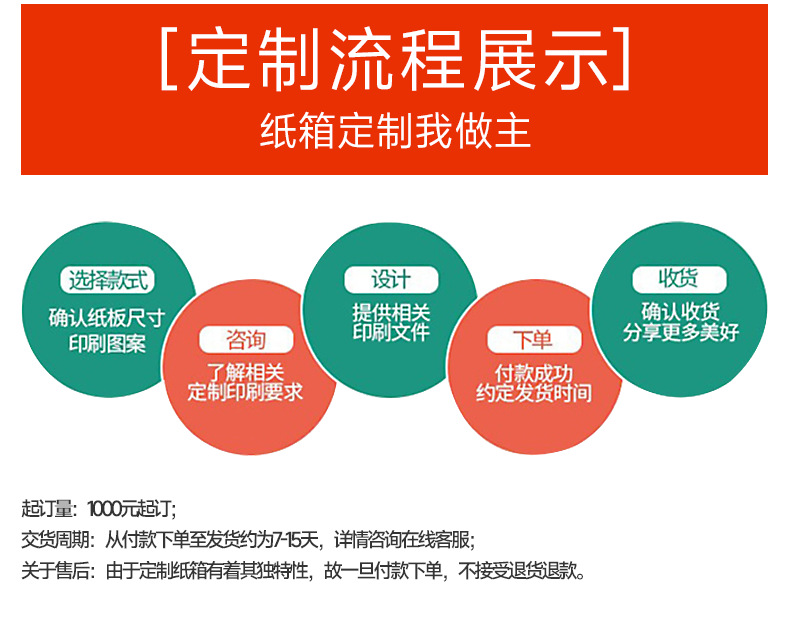 [定制流程展示]
纸箱定制我做主

选择款式
确认纸板尺寸
印刷图案

咨询
了解相关
定制印刷要求

设计
提供相关
印刷文件

下单
付款成功
约定发货时间

收货
确认收货
分享更多美好

起订量：1000元起订；
交货周期：从付款下单至发货约为7-15天，详情咨询在线客服；
关于售后：由于定制纸箱有着其独特性，故一旦付款下单，不接受退货退款。